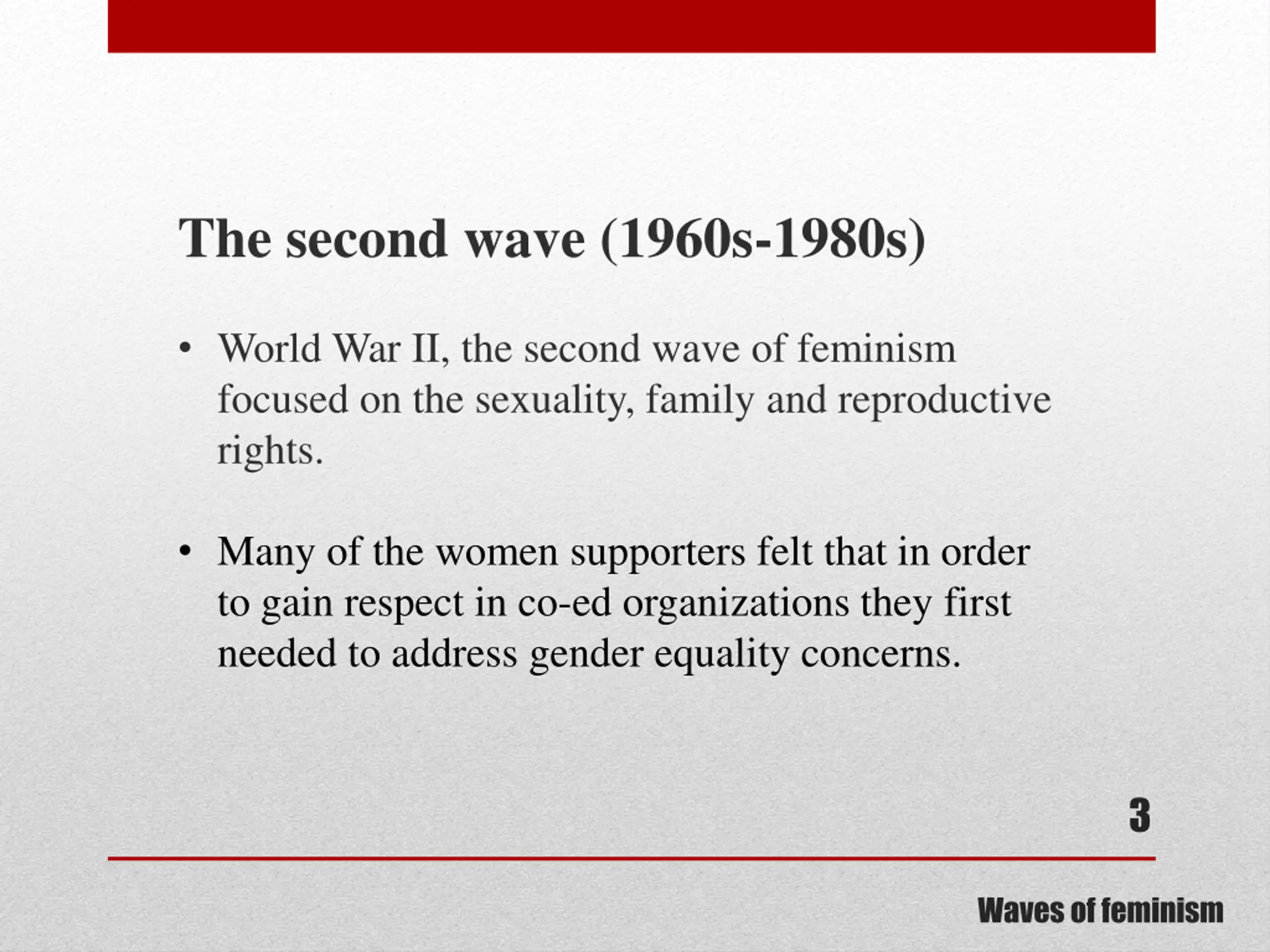 The second wave (1960s-1980s)

• World War II, the second wave of feminism focused on the sexuality, family and reproductive rights.

• Many of the women supporters felt that in order to gain respect in co-ed organizations they first needed to address gender equality concerns.

3

Waves of feminism